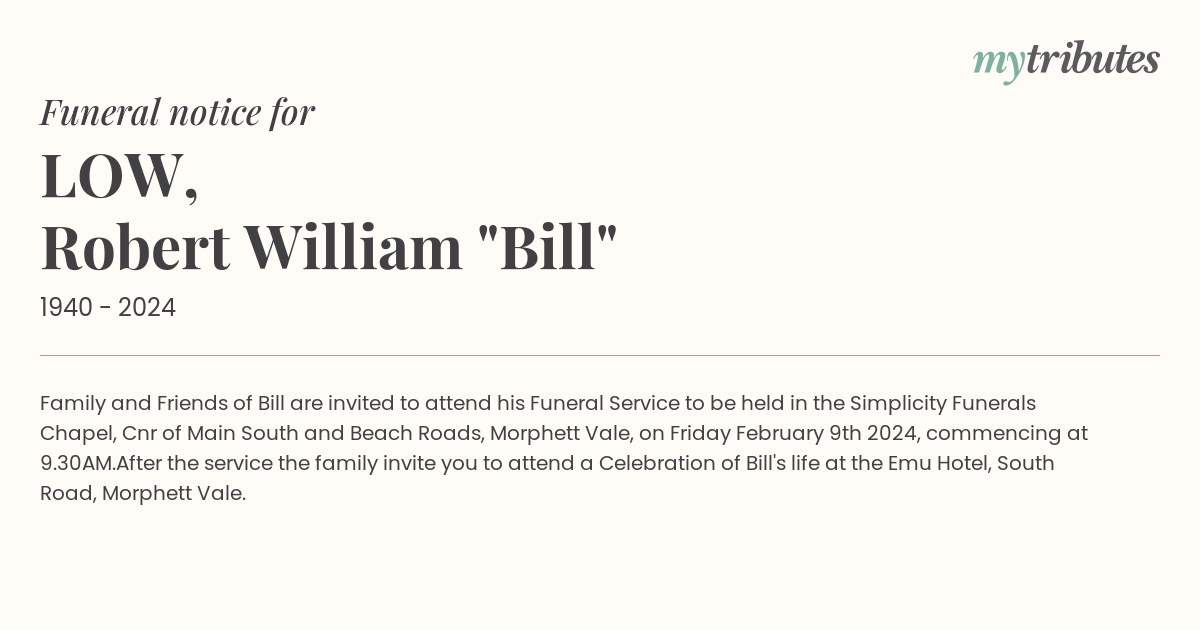 mytributes

Funeral notice for

LOW,
Robert William "Bill"

1940 - 2024

Family and Friends of Bill are invited to attend his Funeral Service to be held in the Simplicity Funerals Chapel, Cnr of Main South and Beach Roads, Morphett Vale, on Friday February 9th 2024, commencing at 9.30AM.After the service the family invite you to attend a Celebration of Bill's life at the Emu Hotel, South Road, Morphett Vale.